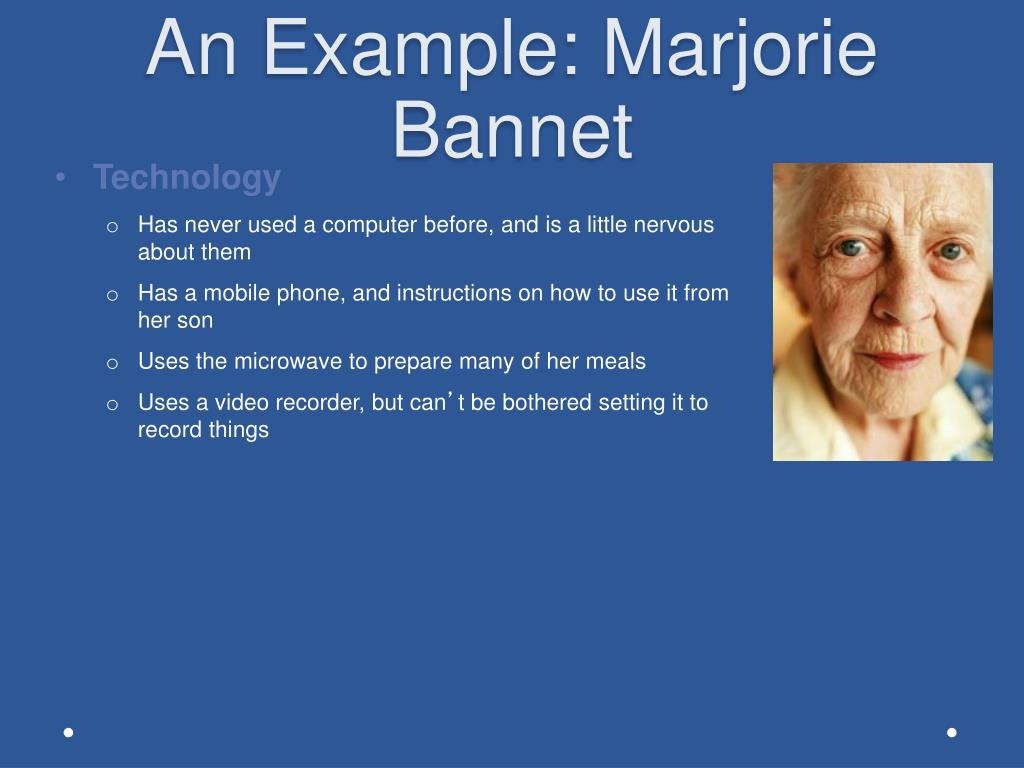 An Example: Marjorie Bannet

• Technology
  o Has never used a computer before, and is a little nervous about them
  o Has a mobile phone, and instructions on how to use it from her son
  o Uses the microwave to prepare many of her meals
  o Uses a video recorder, but can’t be bothered setting it to record things